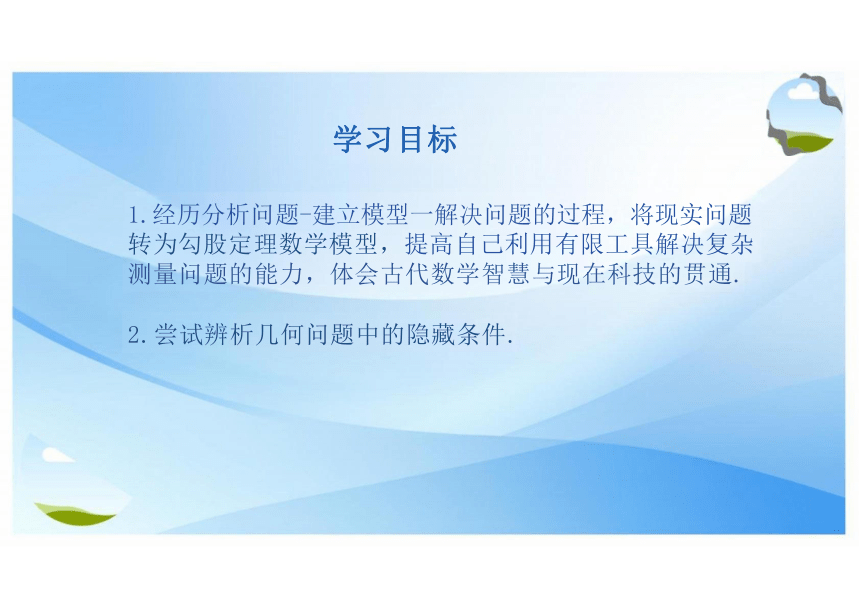 学习目标

1.经历分析问题-建立模型一解决问题的过程，将现实问题转为勾股定理数学模型，提高自己利用有限工具解决复杂测量问题的能力，体会古代数学智慧与现在科技的贯通.

2.尝试辨析几何问题中的隐藏条件.